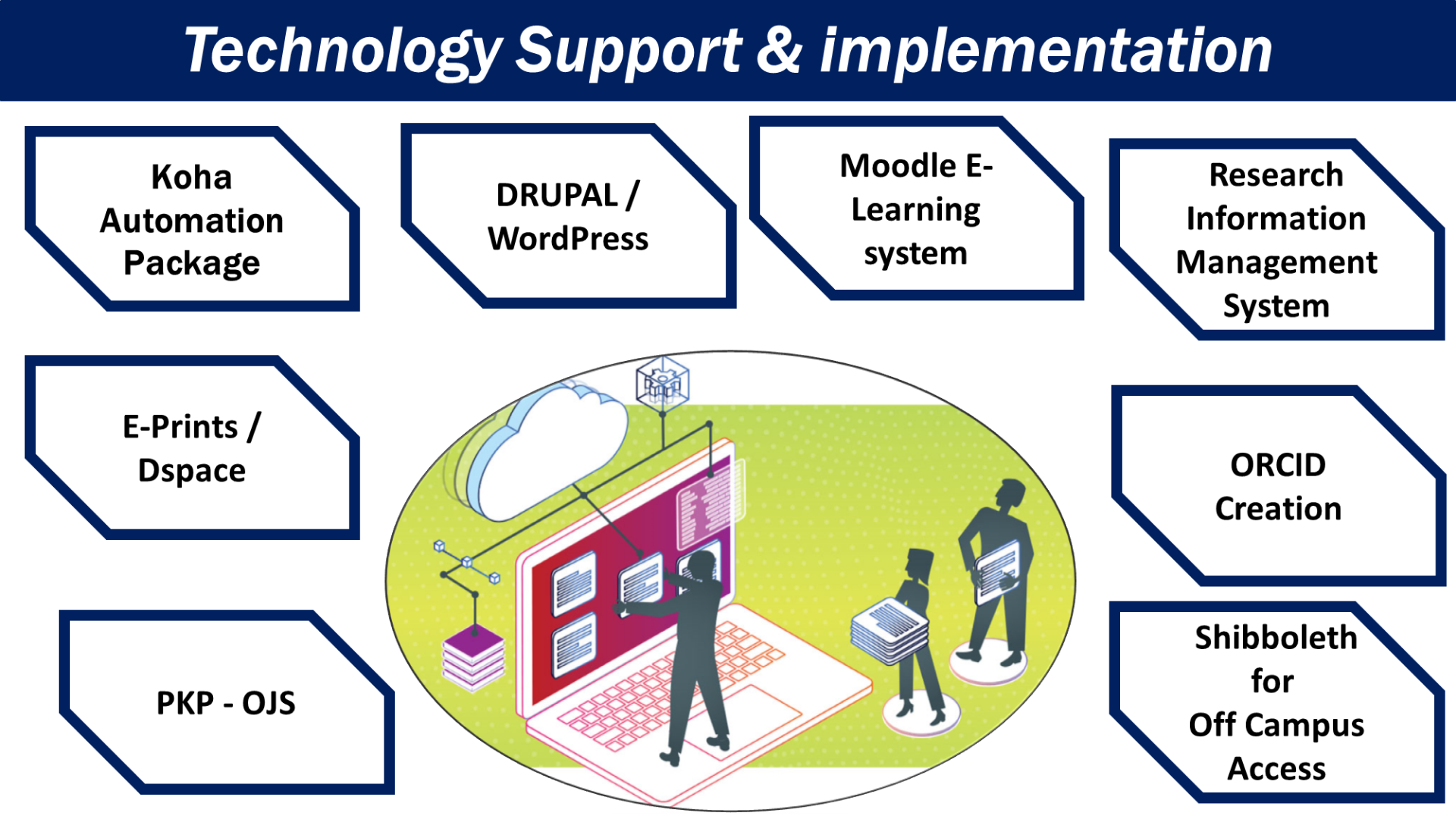 Technology Support & implementation

Koha Automation Package

DRUPAL / WordPress

Moodle E-Learning system

Research Information Management System

E-Prints / Dspace

ORCID Creation

PKP - OJS

Shibboleth for Off Campus Access